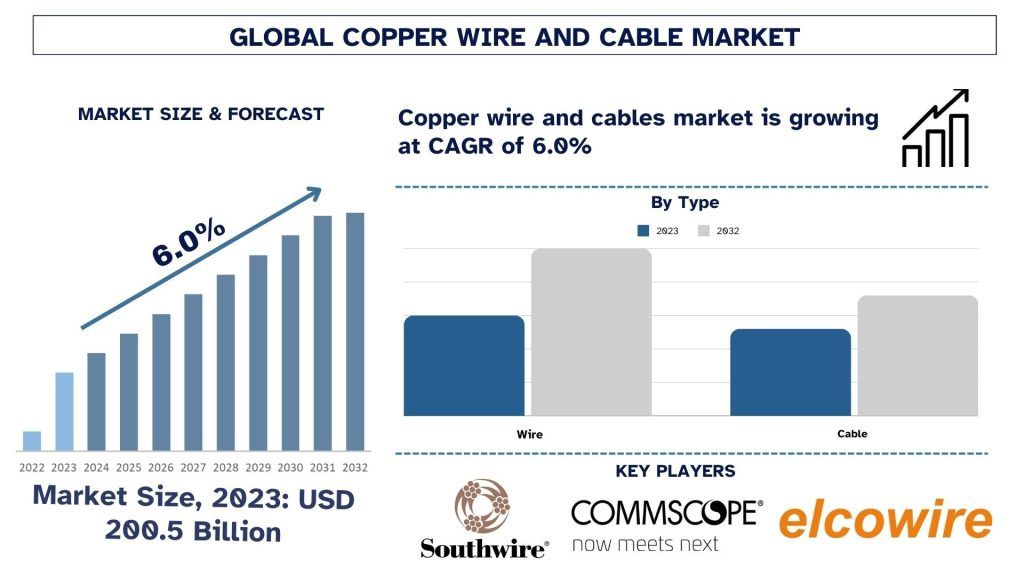 GLOBAL COPPER WIRE AND CABLE MARKET

MARKET SIZE & FORECAST

6.0%

2022 2023 2024 2025 2026 2027 2028 2029 2030 2031 2032

Market Size, 2023: USD 200.5 Billion

Copper wire and cables market is growing at CAGR of 6.0%

By Type

2023 2032

Wire

Cable

KEY PLAYERS

Southwire®

COMMSCOPE®
now meets next

elcowire